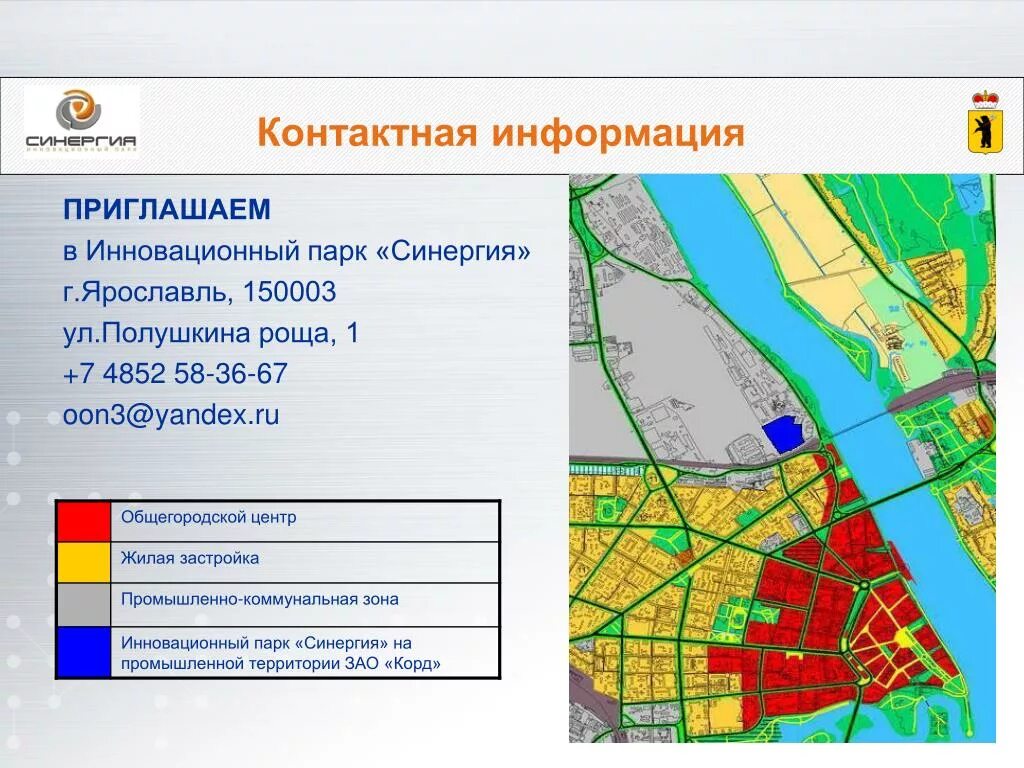 СИНЕРГИЯ
ИННОВАЦИОННЫЙ ПАРК

Контактная информация

ПРИГЛАШАЕМ
в Инновационный парк «Синергия»
г.Ярославль, 150003
ул.Полушкина роща, 1
+7 4852 58-36-67
oon3@yandex.ru

| | |
|---|---|
| | Общегородской центр |
| | Жилая застройка |
| | Промышленно-коммунальная зона |
| | Инновационный парк «Синергия» на промышленной территории ЗАО «Корд» |